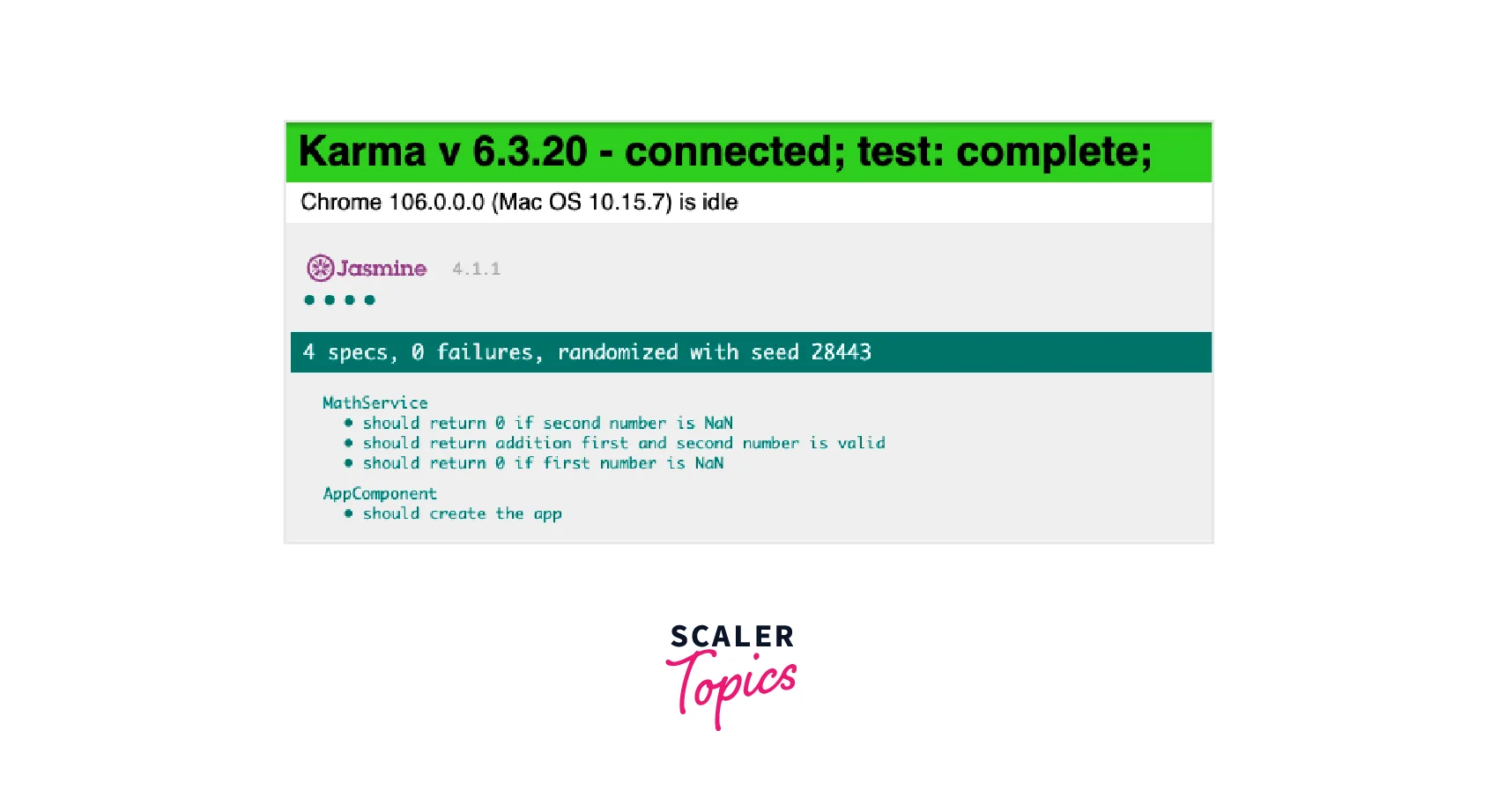 Karma v 6.3.20 - connected; test: complete;

Chrome 106.0.0.0 (Mac OS 10.15.7) is idle

Jasmine 4.1.1

• • • •

4 specs, 0 failures, randomized with seed 28443

MathService
• should return 0 if second number is NaN
• should return addition first and second number is valid
• should return 0 if first number is NaN

AppComponent
• should create the app

SCALER
Topics